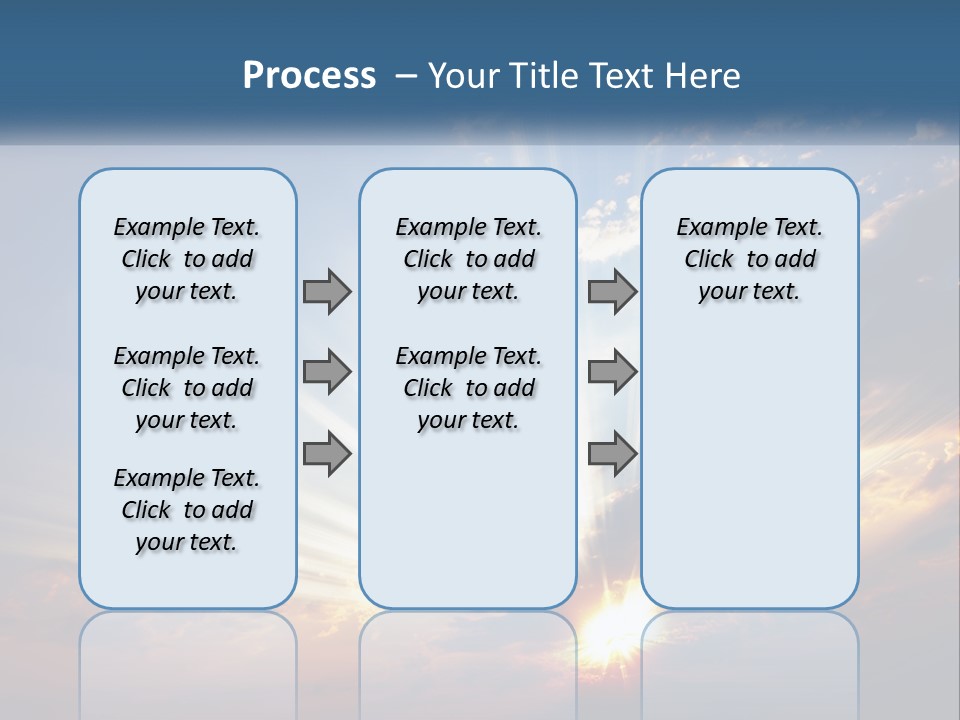 Process – Your Title Text Here

Example Text. Click to add your text.

Example Text. Click to add your text.

Example Text. Click to add your text.

Example Text. Click to add your text.

Example Text. Click to add your text.

Example Text. Click to add your text.